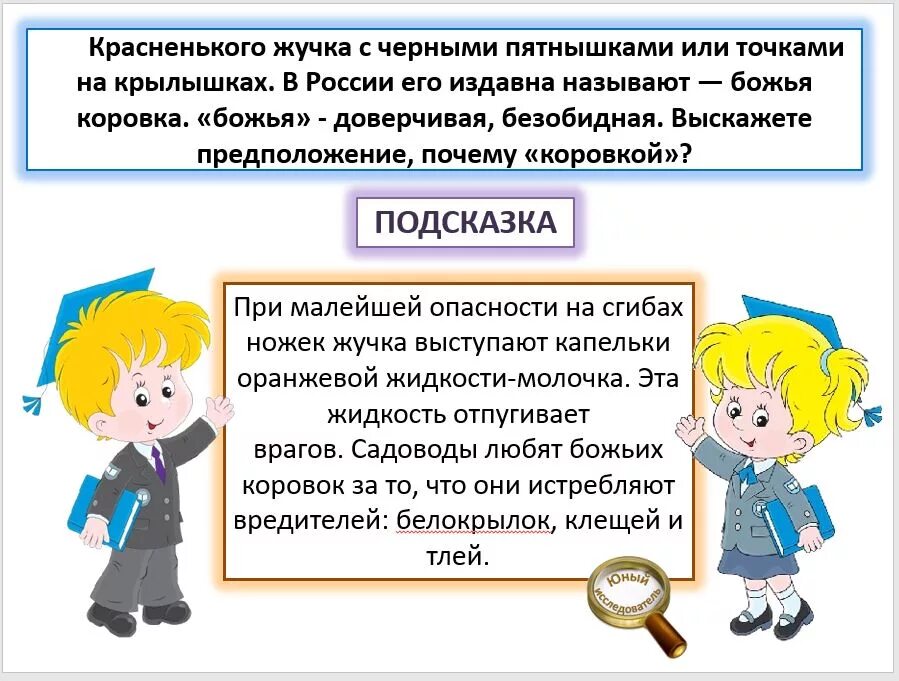 Красненького жучка с черными пятнышками или точками на крылышках. В России его издавна называют — божья коровка. «божья» - доверчивая, безобидная. Выскажете предположение, почему «коровкой»?

ПОДСКАЗКА

При малейшей опасности на сгибах ножек жучка выступают капельки оранжевой жидкости-молочка. Эта жидкость отпугивает врагов. Садоводы любят божьих коровок за то, что они истребляют вредителей: белокрылок, клещей и тлей.

Юный исследователь